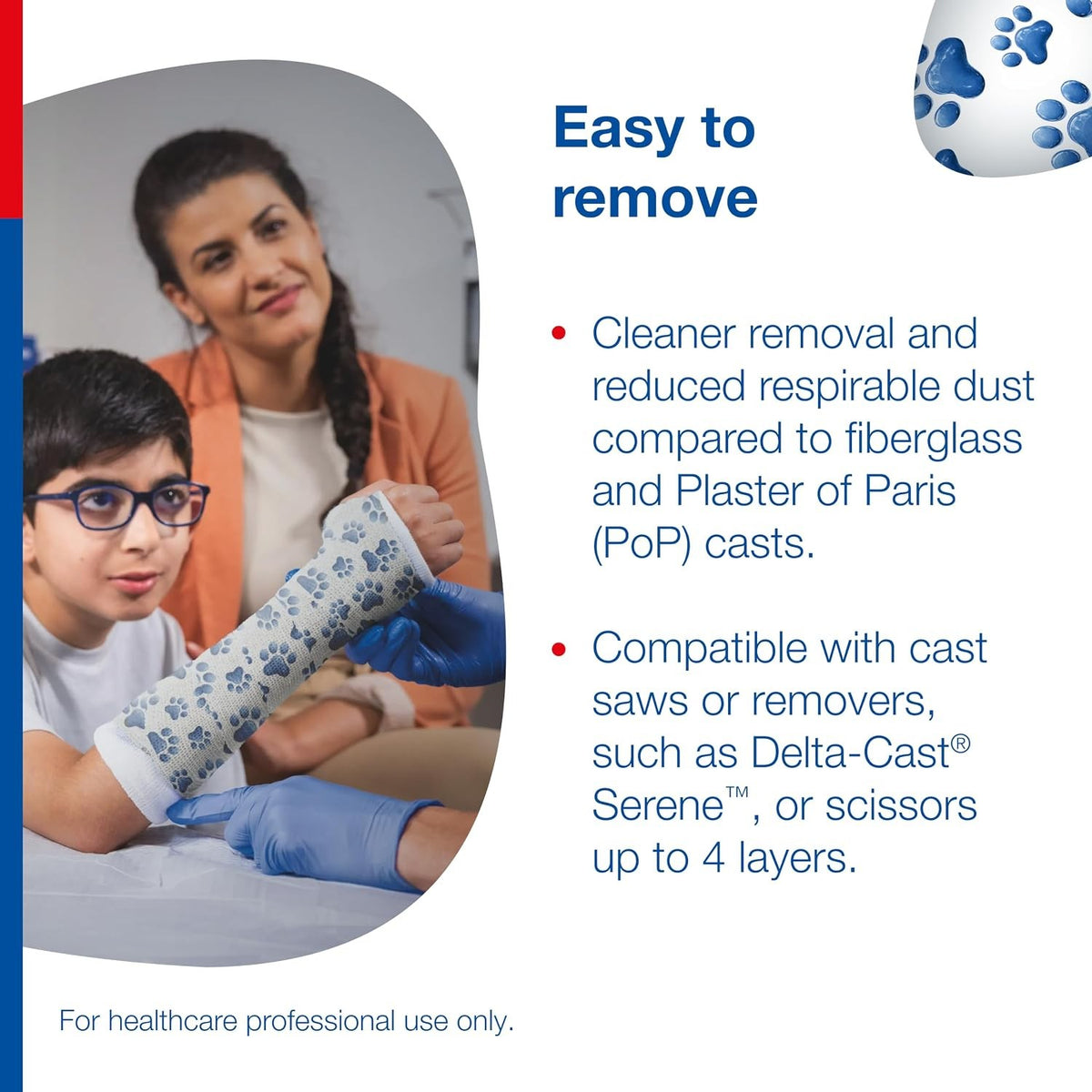 Easy to remove

• Cleaner removal and reduced respirable dust compared to fiberglass and Plaster of Paris (PoP) casts.

• Compatible with cast saws or removers, such as Delta-Cast® Serene™, or scissors up to 4 layers.

For healthcare professional use only.